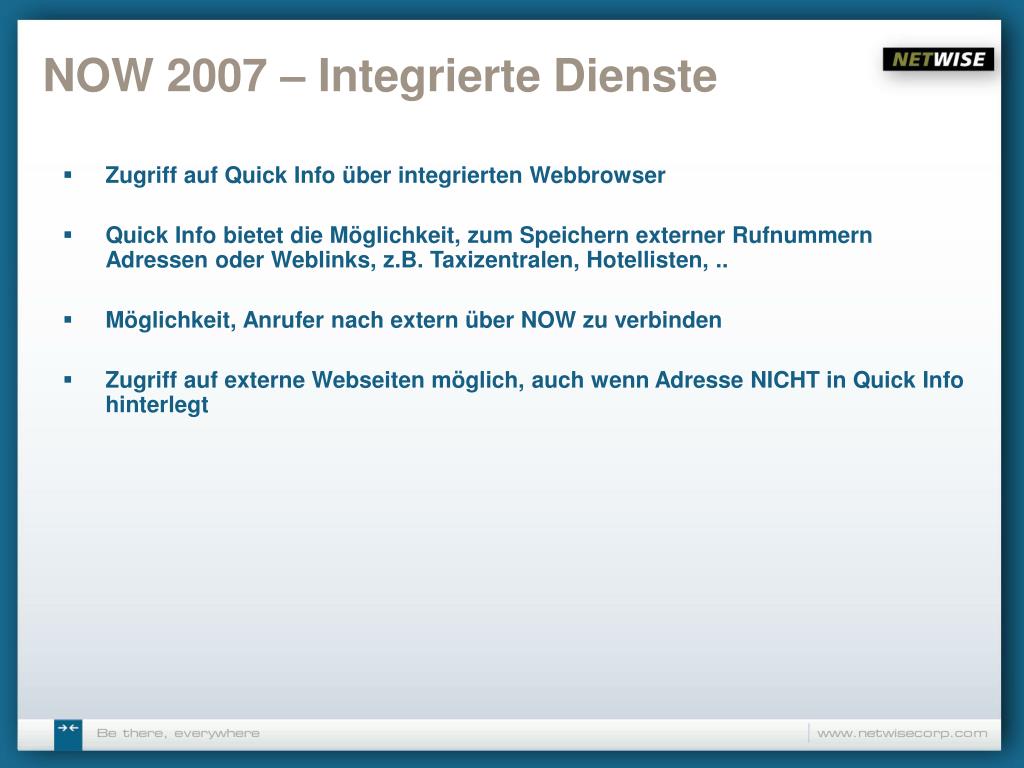 NOW 2007 – Integrierte Dienste

NETWISE

▪ Zugriff auf Quick Info über integrierten Webbrowser

▪ Quick Info bietet die Möglichkeit, zum Speichern externer Rufnummern Adressen oder Weblinks, z.B. Taxizentralen, Hotellisten, ..

▪ Möglichkeit, Anrufer nach extern über NOW zu verbinden

▪ Zugriff auf externe Webseiten möglich, auch wenn Adresse NICHT in Quick Info hinterlegt

Be there, everywhere

www.netwisecorp.com